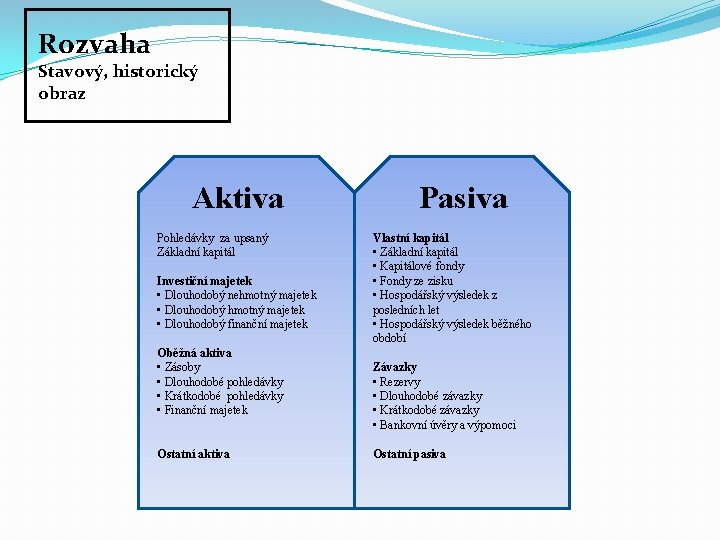 Rozvaha
Stavový, historický obraz

Aktiva

Pohledávky za upsaný
Základní kapitál

Investiční majetek
▪ Dlouhodobý nehmotný majetek
▪ Dlouhodobý hmotný majetek
▪ Dlouhodobý finanční majetek

Oběžná aktiva
▪ Zásoby
▪ Dlouhodobé pohledávky
▪ Krátkodobé pohledávky
▪ Finanční majetek

Ostatní aktiva

Pasiva

Vlastní kapitál
▪ Základní kapitál
▪ Kapitálové fondy
▪ Fondy ze zisku
▪ Hospodářský výsledek z posledních let
▪ Hospodářský výsledek běžného období

Závazky
▪ Rezervy
▪ Dlouhodobé závazky
▪ Krátkodobé závazky
▪ Bankovní úvěry a výpomoci

Ostatní pasiva